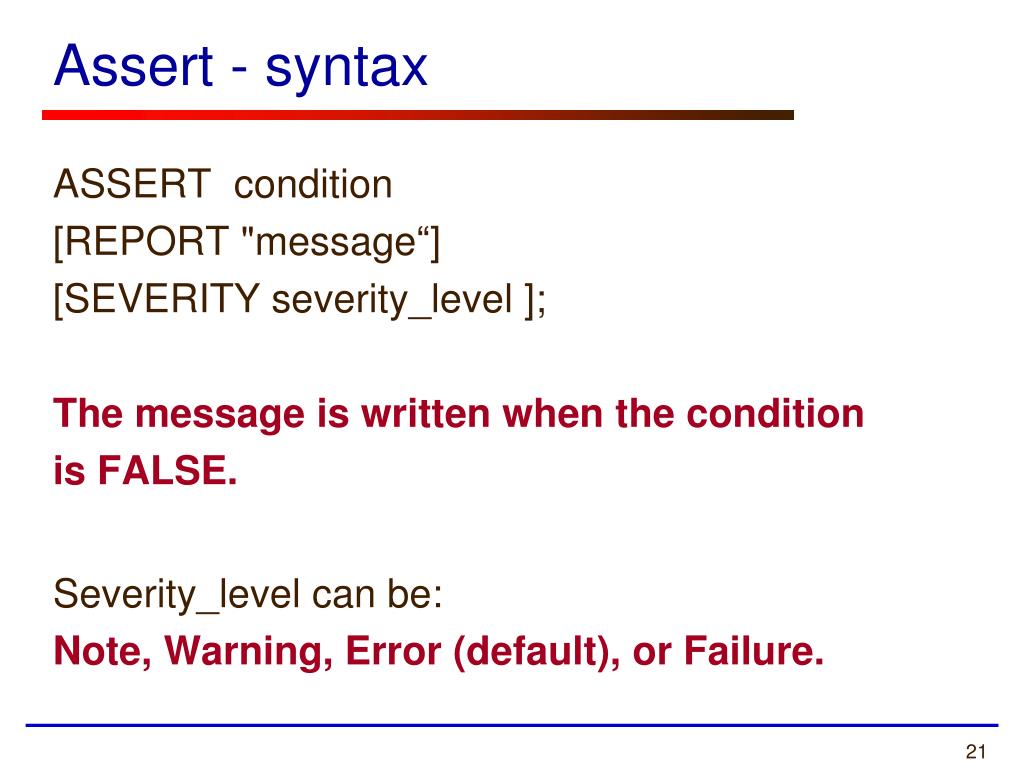 Assert - syntax

ASSERT condition
[REPORT "message“]
[SEVERITY severity_level ];

The message is written when the condition is FALSE.

Severity_level can be:
Note, Warning, Error (default), or Failure.

21